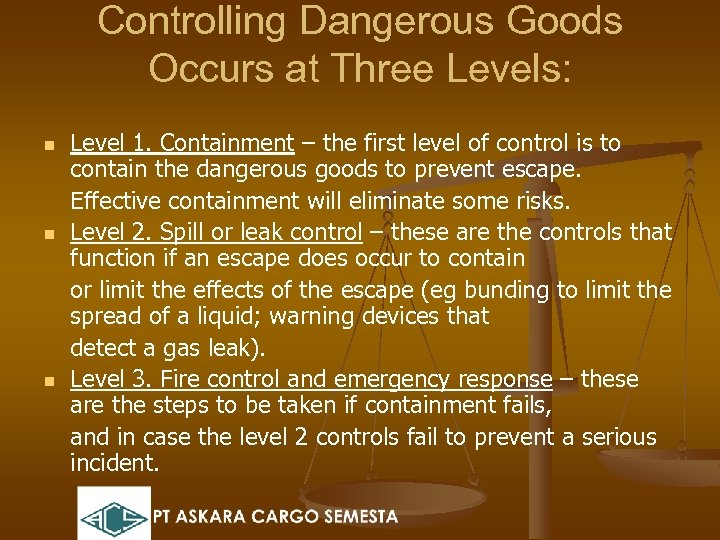 Controlling Dangerous Goods Occurs at Three Levels:

Level 1. Containment – the first level of control is to contain the dangerous goods to prevent escape.

Effective containment will eliminate some risks.

Level 2. Spill or leak control – these are the controls that function if an escape does occur to contain

or limit the effects of the escape (eg bunding to limit the spread of a liquid; warning devices that

detect a gas leak).

Level 3. Fire control and emergency response – these are the steps to be taken if containment fails,

and in case the level 2 controls fail to prevent a serious incident.

ACS PT ASKARA CARGO SEMESTA